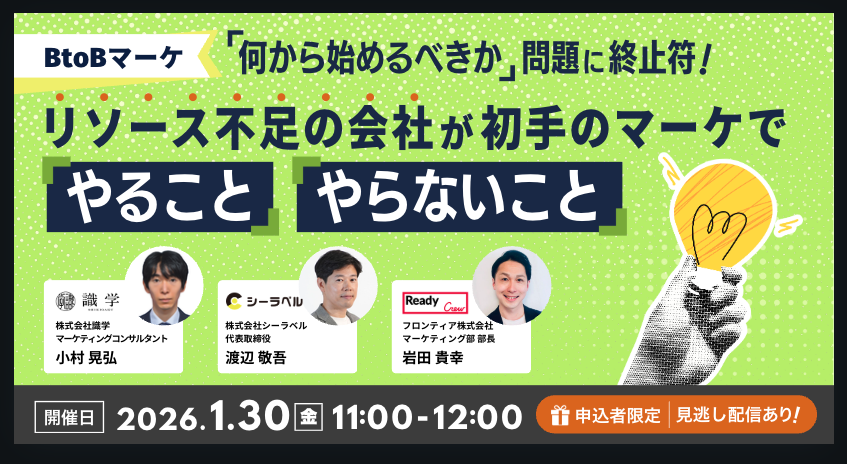 BtoBマーケ

「何から始めるべきか」問題に終止符！

リソース不足の会社が初手のマーケで

やること やらないこと

識学

株式会社識学
マーケティングコンサルタント
小村 晃弘

シーラベル

株式会社シーラベル
代表取締役
渡辺 敬吾

Ready Crew

フロンティア株式会社
マーケティング部 部長
岩田 貴幸

開催日 2026.1.30 金 11:00-12:00

申込者限定 見逃し配信あり！